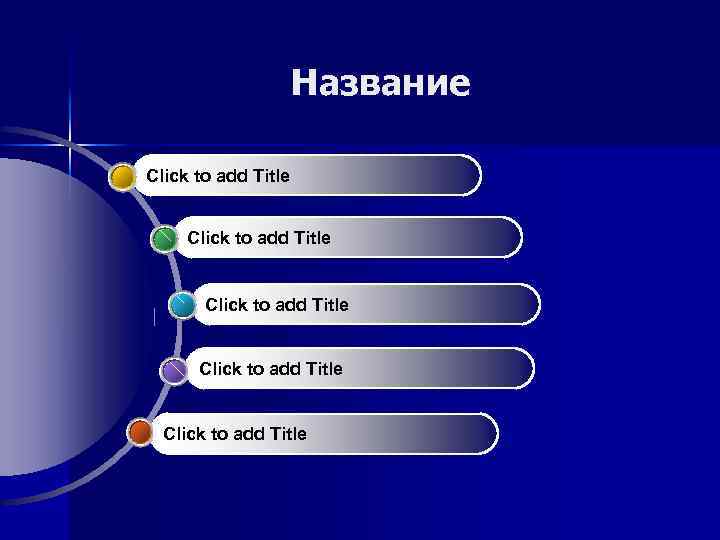 Название

Click to add Title

Click to add Title

Click to add Title

Click to add Title

Click to add Title